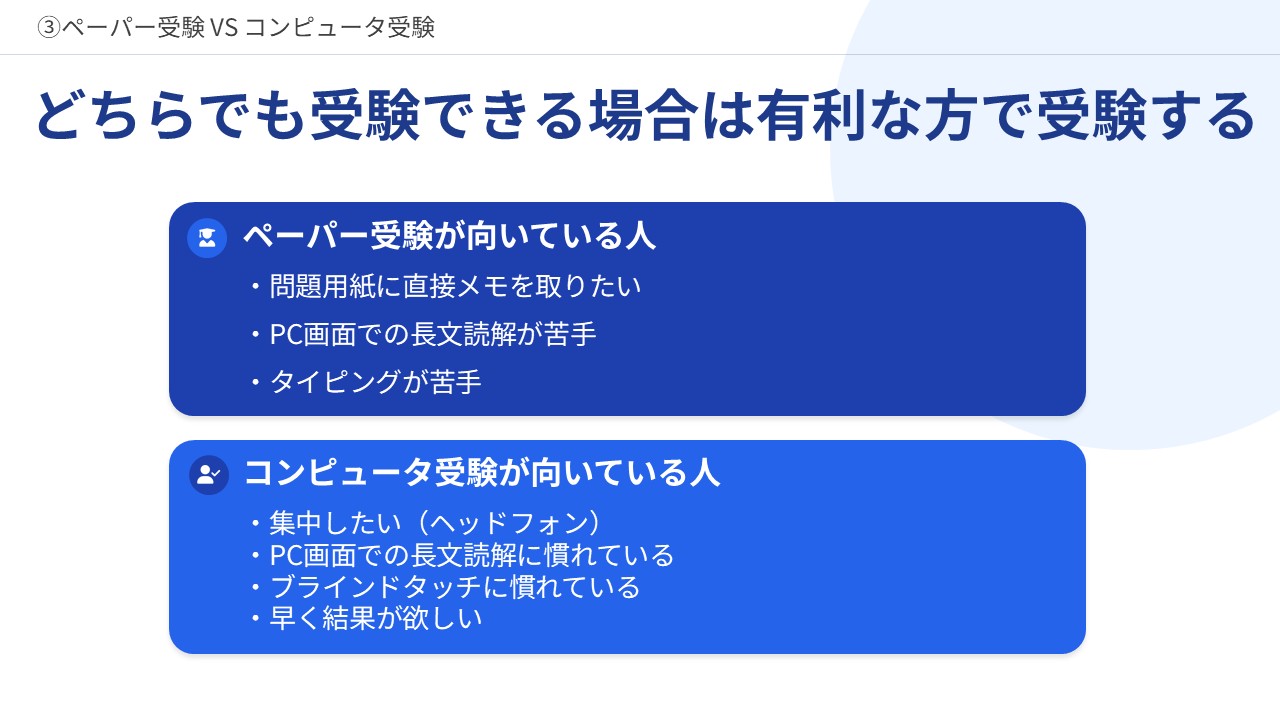 ③ペーパー受験 VS コンピュータ受験

どちらでも受験できる場合は有利な方で受験する

ペーパー受験が向いている人

・問題用紙に直接メモを取りたい

・PC画面での長文読解が苦手

・タイピングが苦手

コンピュータ受験が向いている人

・集中したい（ヘッドフォン）
・PC画面での長文読解に慣れている
・ブラインドタッチに慣れている
・早く結果が欲しい